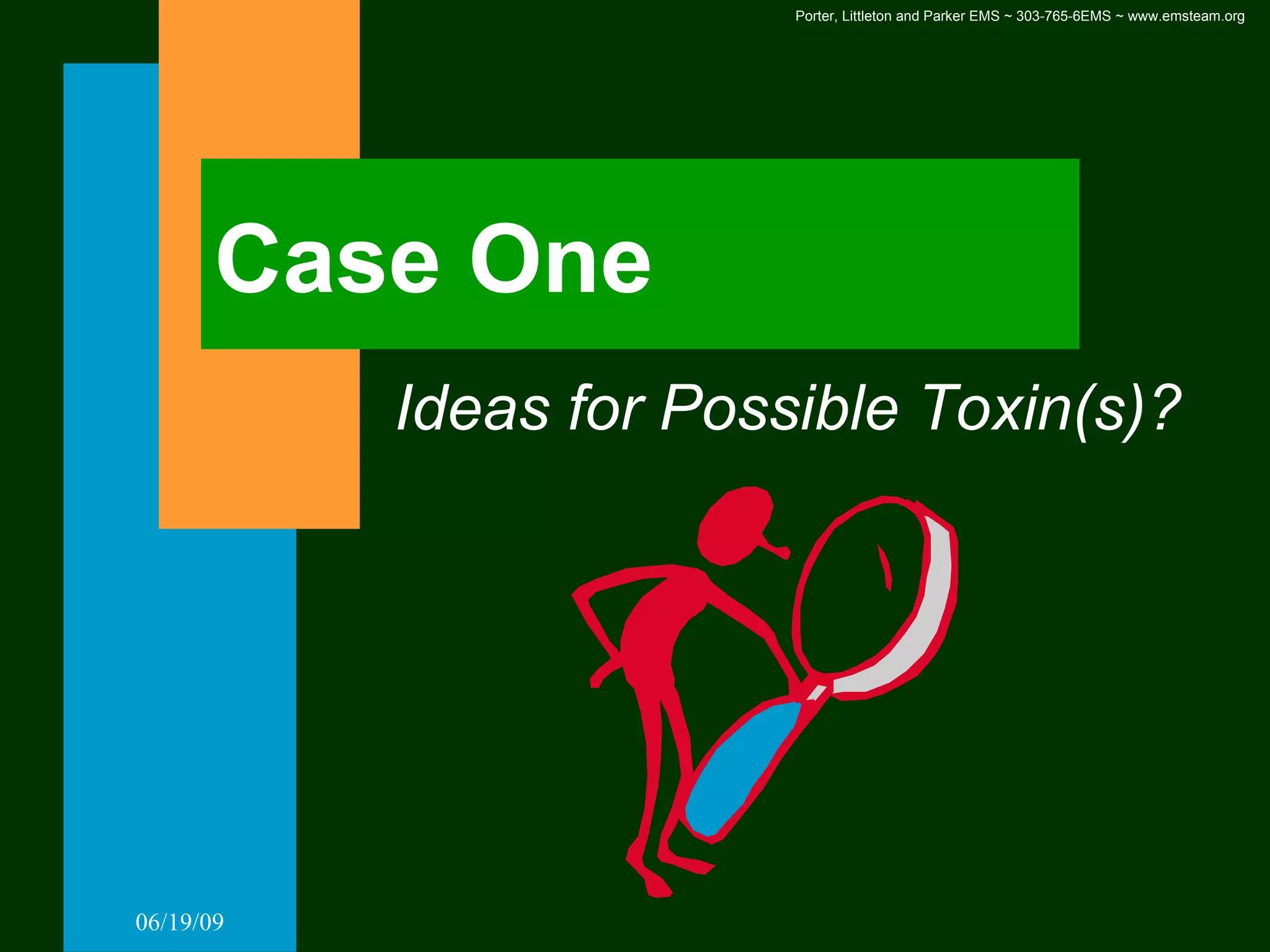 Porter, Littleton and Parker EMS ~ 303-765-6EMS ~ www.emsteam.org

Case One

Ideas for Possible Toxin(s)?

06/19/09